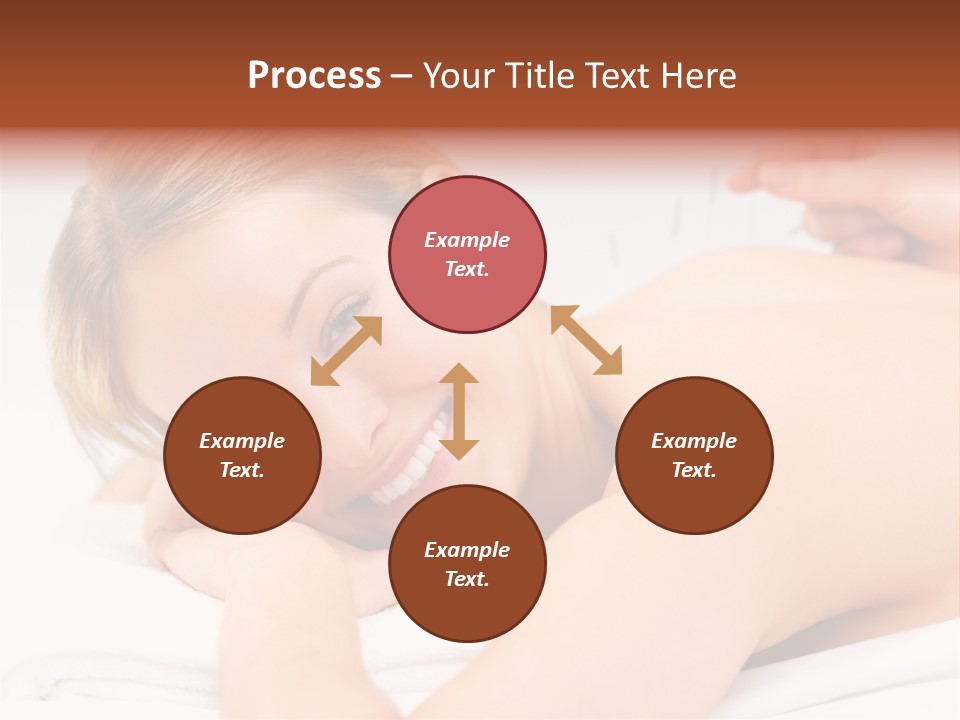 Process – Your Title Text Here

Example Text.

Example Text.

Example Text.

Example Text.